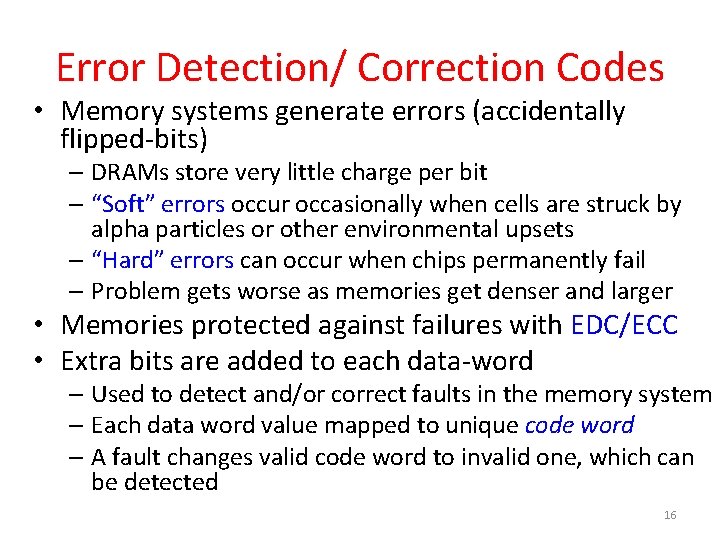 Error Detection/ Correction Codes

• Memory systems generate errors (accidentally flipped-bits)
– DRAMs store very little charge per bit
– “Soft” errors occur occasionally when cells are struck by alpha particles or other environmental upsets
– “Hard” errors can occur when chips permanently fail
– Problem gets worse as memories get denser and larger

• Memories protected against failures with EDC/ECC

• Extra bits are added to each data-word
– Used to detect and/or correct faults in the memory system
– Each data word value mapped to unique code word
– A fault changes valid code word to invalid one, which can be detected

16